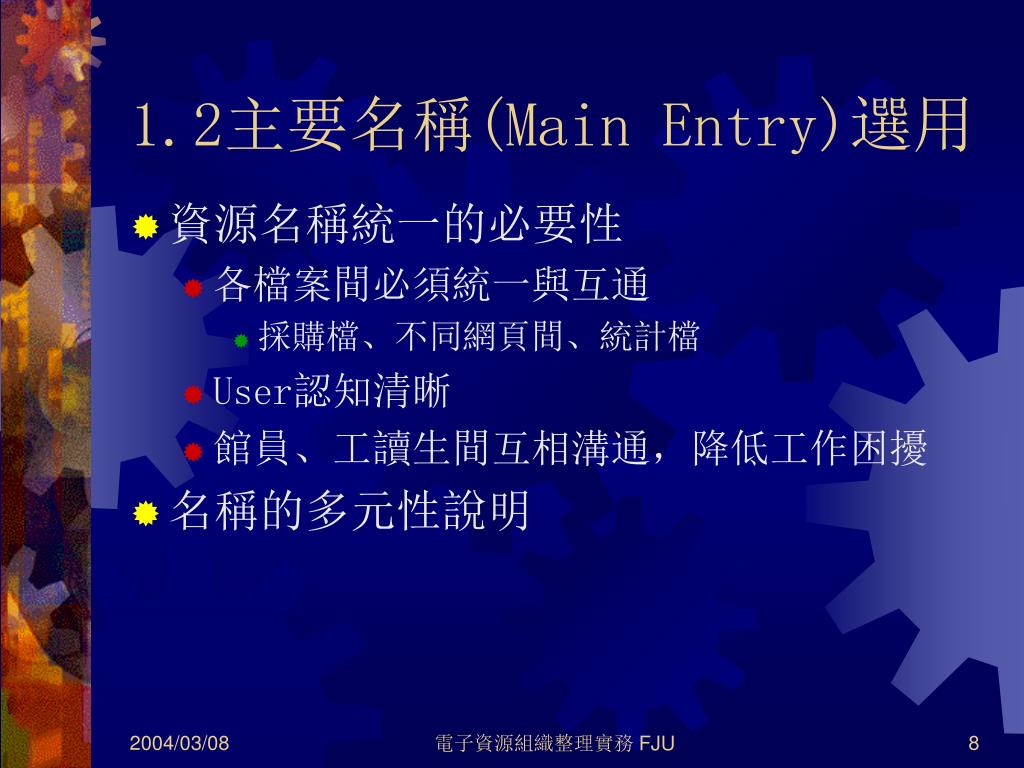 1.2主要名稱(Main Entry)選用

資源名稱統一的必要性

各檔案間必須統一與互通

採購檔、不同網頁間、統計檔

User認知清晰

館員、工讀生間互相溝通，降低工作困擾

名稱的多元性說明

2004/03/08

電子資源組織整理實務 FJU

8